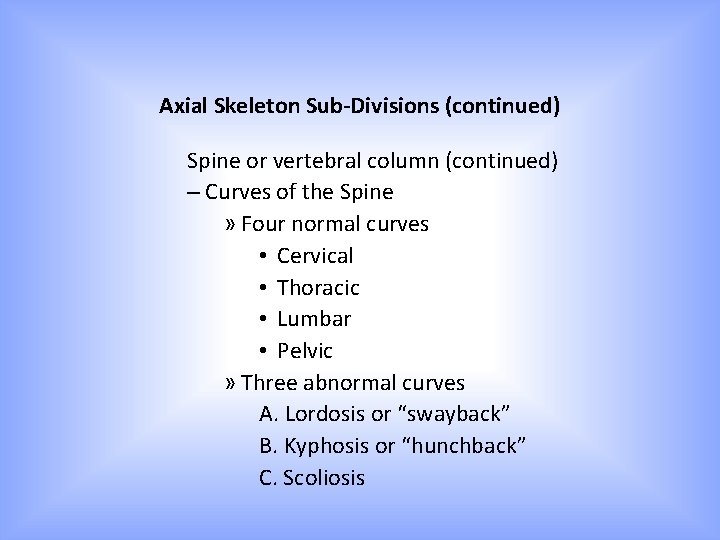 Axial Skeleton Sub-Divisions (continued)

Spine or vertebral column (continued)

– Curves of the Spine

» Four normal curves

• Cervical

• Thoracic

• Lumbar

• Pelvic

» Three abnormal curves

A. Lordosis or “swayback”

B. Kyphosis or “hunchback”

C. Scoliosis